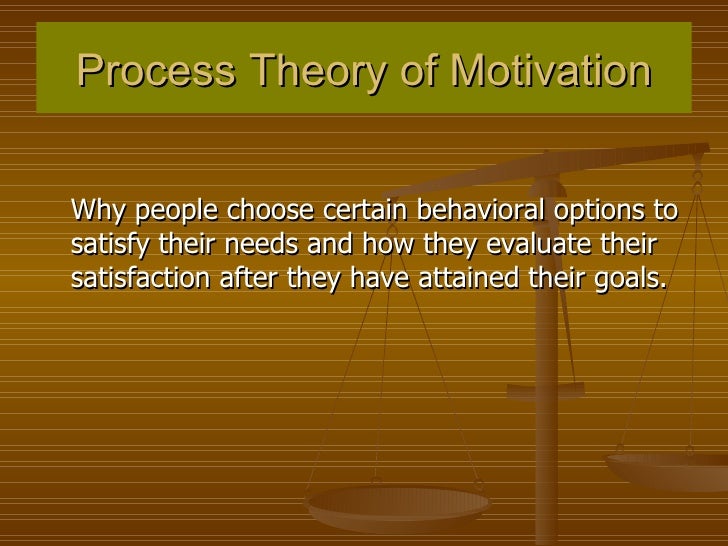 Process Theory of Motivation

Why people choose certain behavioral options to satisfy their needs and how they evaluate their satisfaction after they have attained their goals.